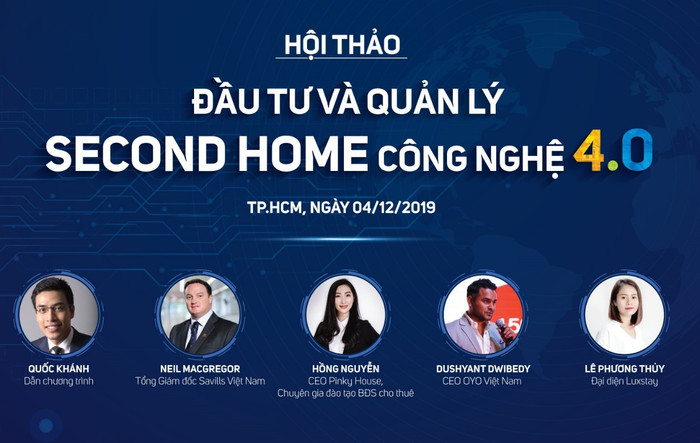 HỘI THẢO

ĐẦU TƯ VÀ QUẢN LÝ

SECOND HOME CÔNG NGHỆ 4.0

TP.HCM, NGÀY 04/12/2019

QUỐC KHÁNH
Dẫn chương trình

NEIL MACGREGOR
Tổng Giám đốc Savills Việt Nam

HỒNG NGUYỄN
CEO Pinky House,
Chuyên gia đào tạo BĐS cho thuê

DUSHYANT DWIBEDY
CEO OYO Việt Nam

LÊ PHƯƠNG THÙY
Đại diện Luxstay